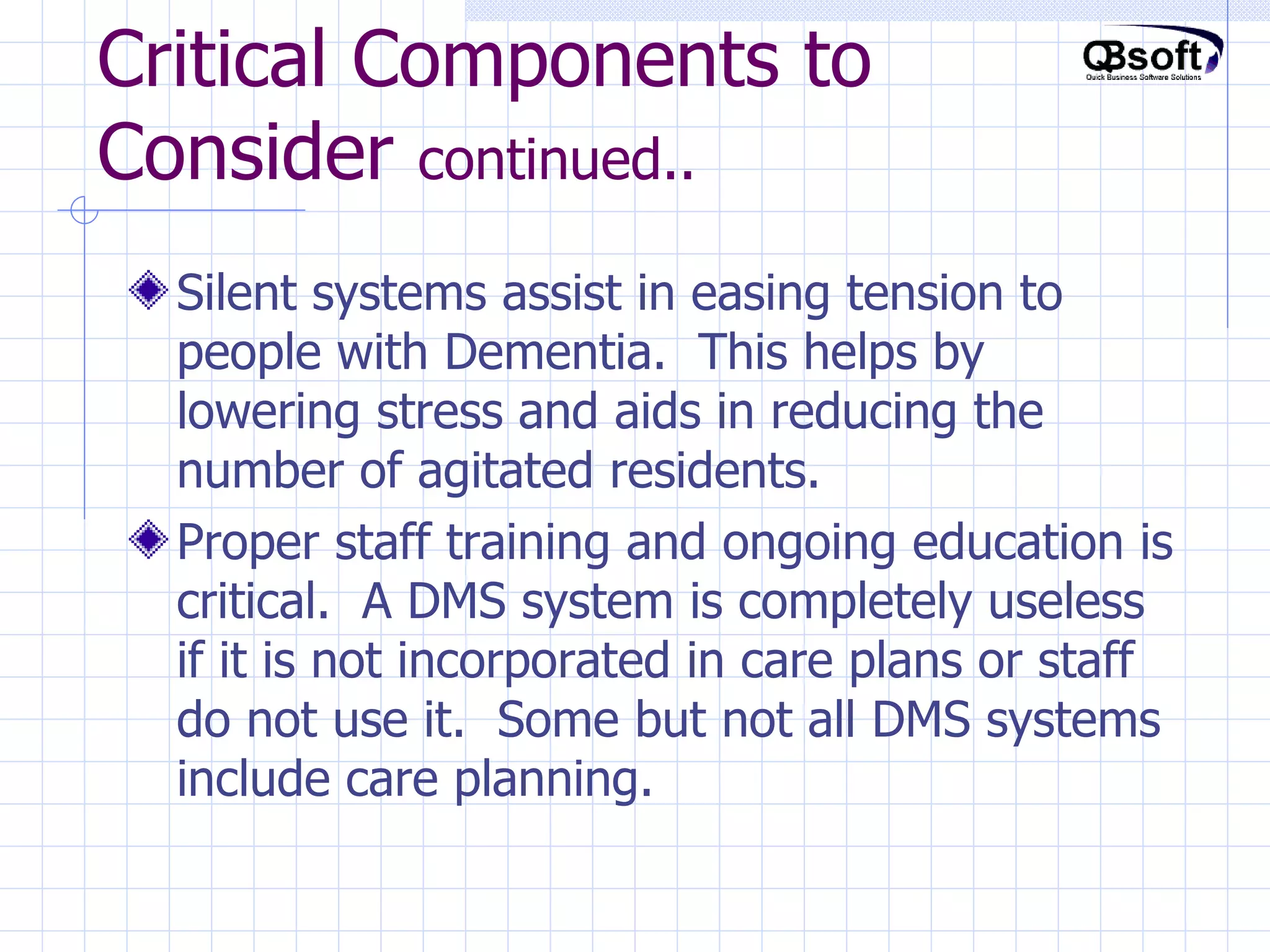 Critical Components to Consider continued..

QBsoft
Quick Business Software Solutions

Silent systems assist in easing tension to people with Dementia. This helps by lowering stress and aids in reducing the number of agitated residents.

Proper staff training and ongoing education is critical. A DMS system is completely useless if it is not incorporated in care plans or staff do not use it. Some but not all DMS systems include care planning.